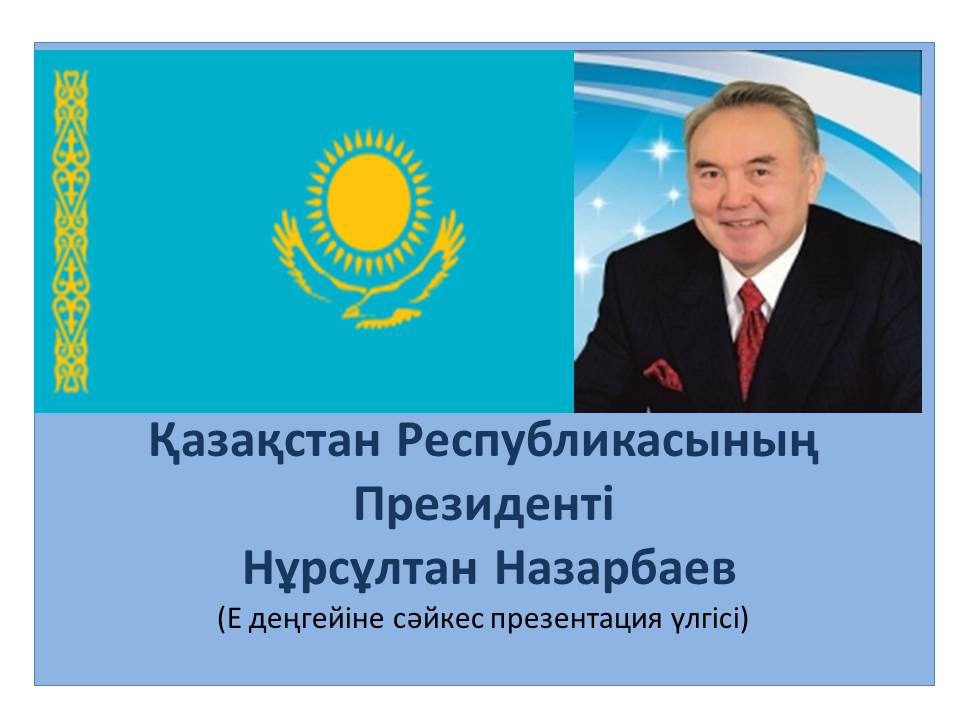 Қазақстан Республикасының Президенті
Нұрсұлтан Назарбаев
(Е деңгейіне сәйкес презентация үлгісі)